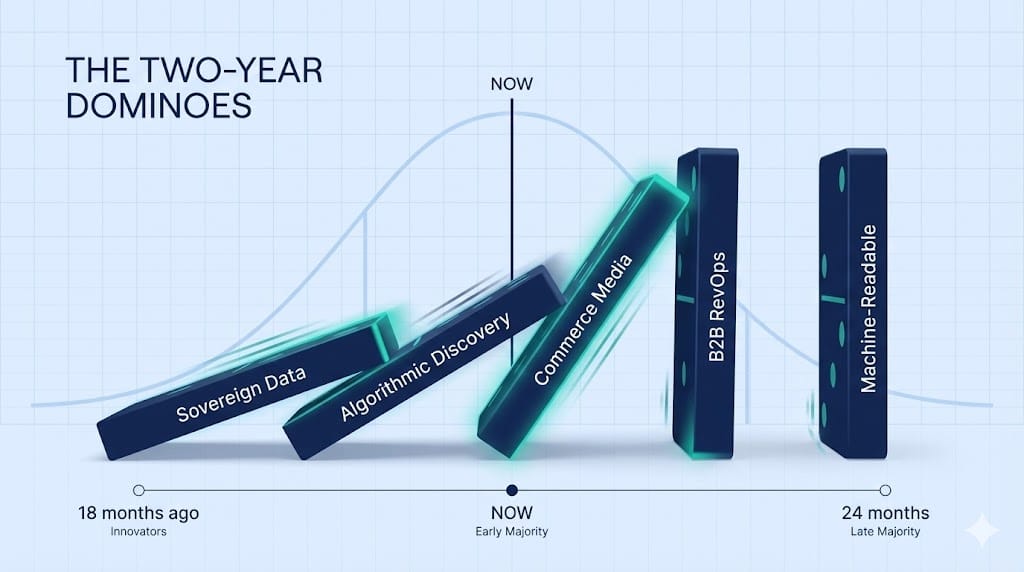 THE TWO-YEAR DOMINOES

NOW

Sovereign Data

Algorithmic Discovery

Commerce Media

B2B RevOps

Machine-Readable

18 months ago
Innovators

NOW
Early Majority

24 months
Late Majority